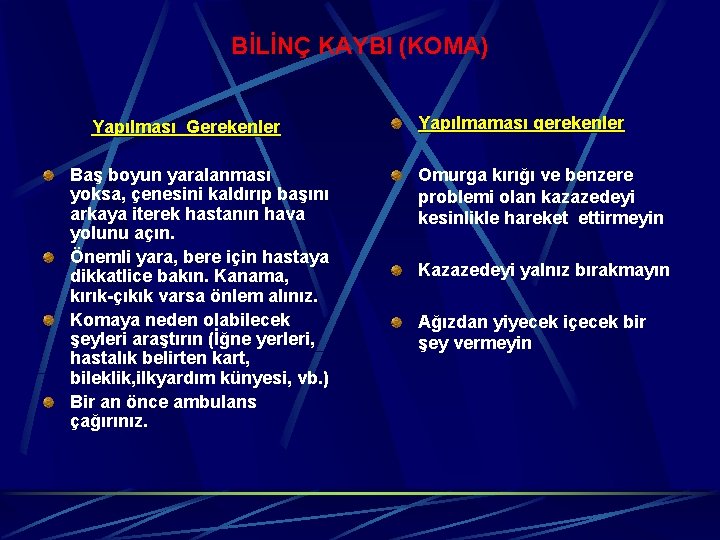 BİLİNÇ KAYBI (KOMA)

Yapılması Gerekenler

Baş boyun yaralanması yoksa, çenesini kaldırıp başını arkaya iterek hastanın hava yolunu açın.

Önemli yara, bere için hastaya dikkatlice bakın. Kanama, kırık-çıkık varsa önlem alınız.

Komaya neden olabilecek şeyleri araştırın (İğne yerleri, hastalık belirten kart, bileklik,ilkyardım künyesi, vb.)

Bir an önce ambulans çağırınız.

Yapılmaması gerekenler

Omurga kırığı ve benzere problemi olan kazazedeyi kesinlikle hareket ettirmeyin

Kazazedeyi yalnız bırakmayın

Ağızdan yiyecek içecek bir şey vermeyin